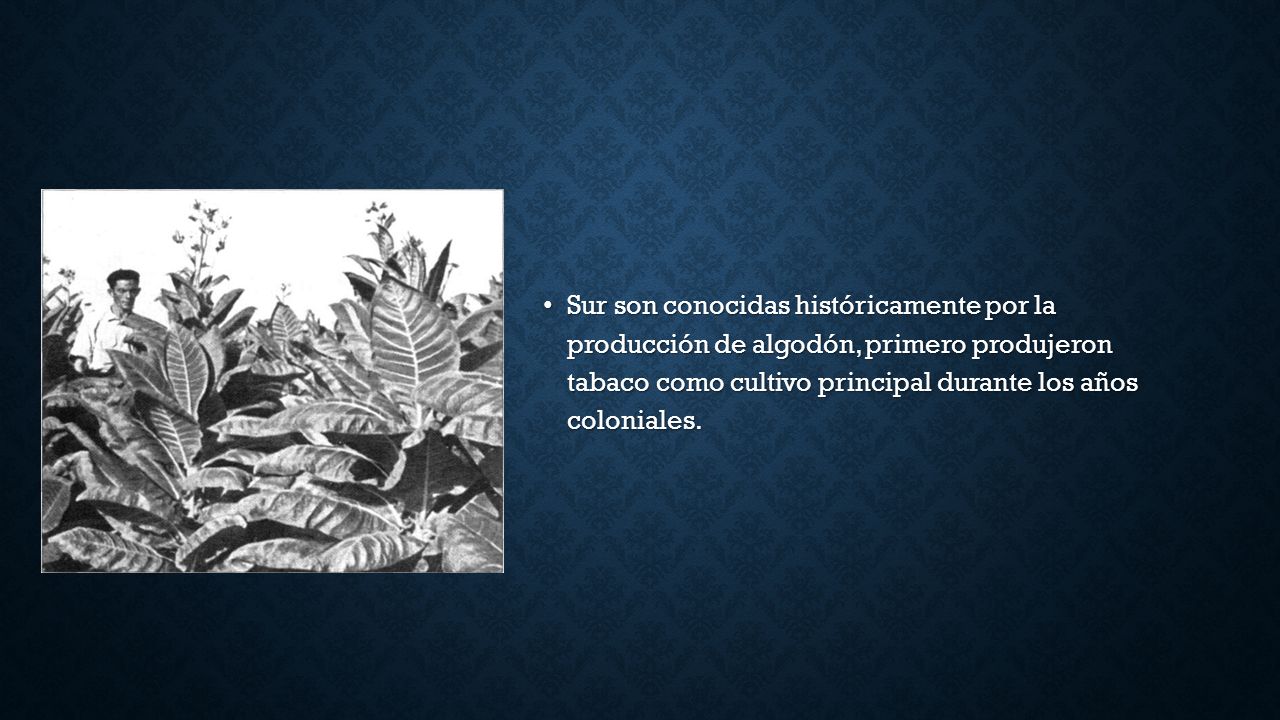 • Sur son conocidas históricamente por la producción de algodón, primero produjeron tabaco como cultivo principal durante los años coloniales.